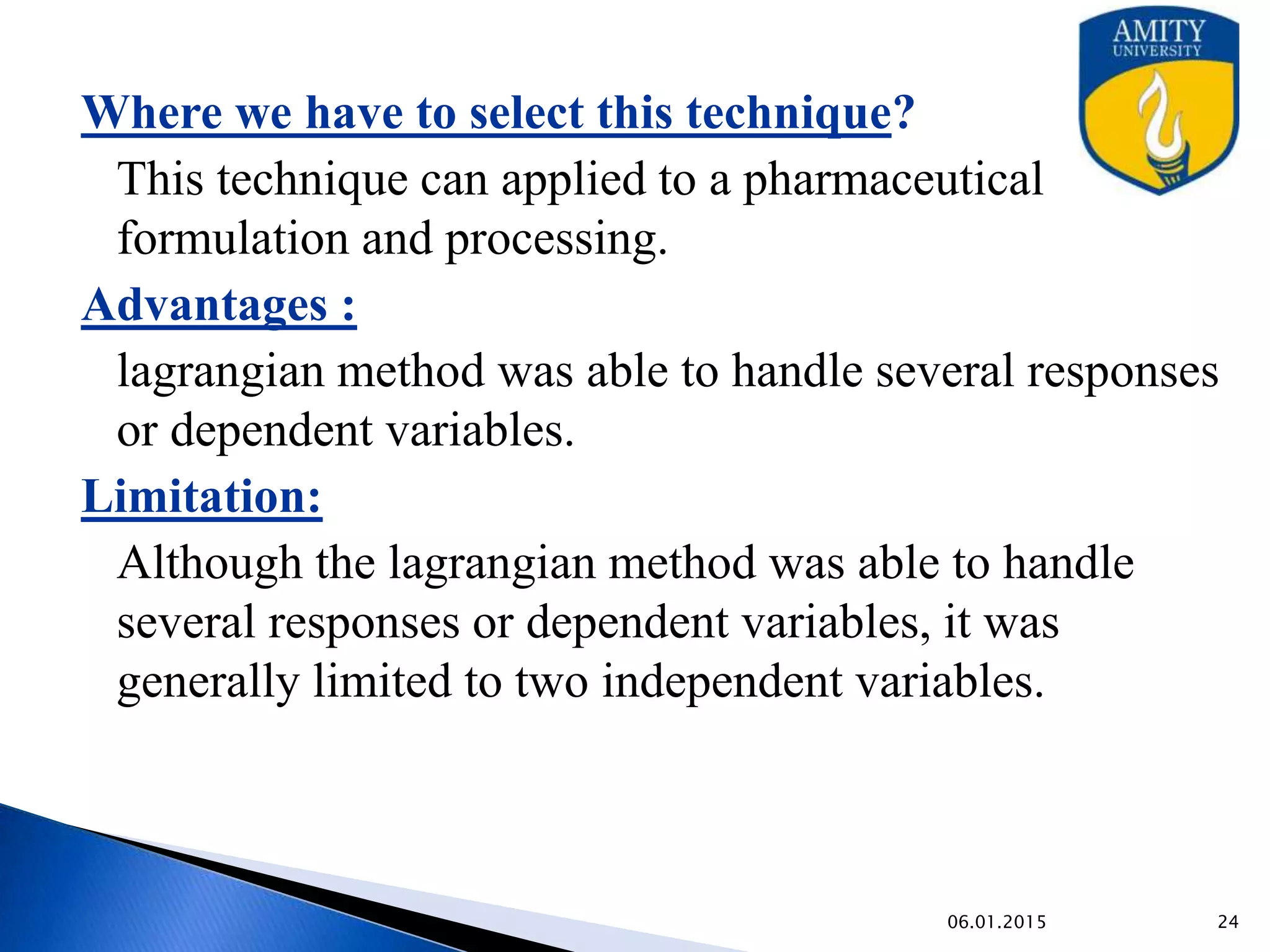 AMITY
UNIVERSITY

Where we have to select this technique?

This technique can applied to a pharmaceutical formulation and processing.

Advantages :

lagrangian method was able to handle several responses or dependent variables.

Limitation:

Although the lagrangian method was able to handle several responses or dependent variables, it was generally limited to two independent variables.

06.01.2015

24